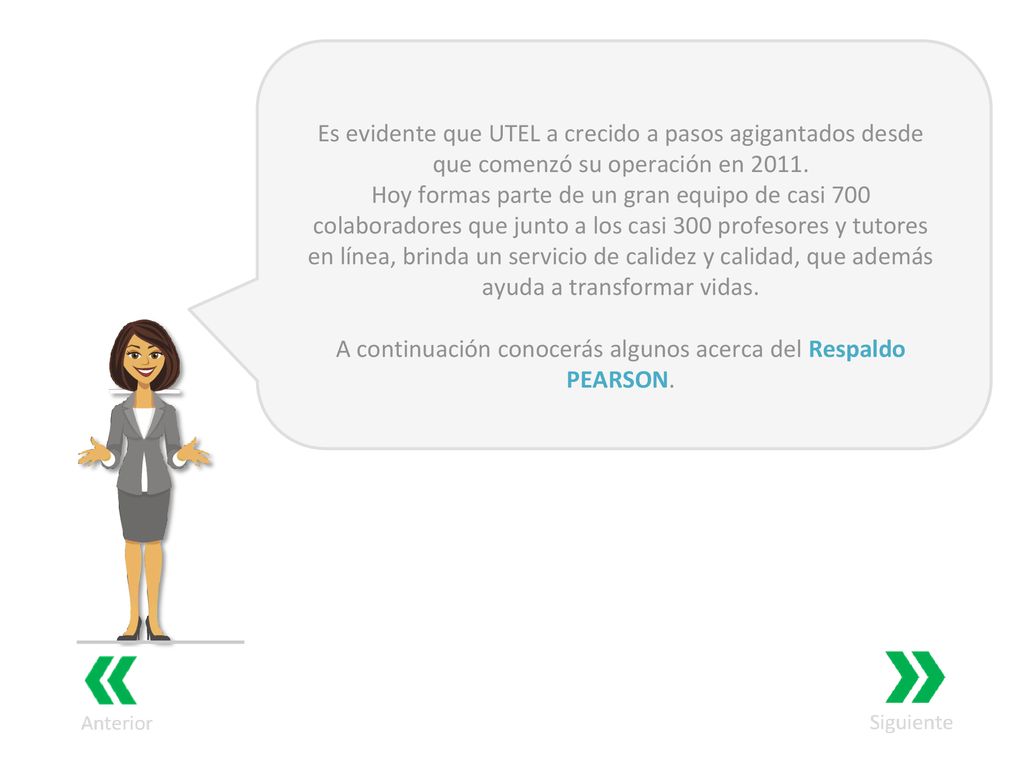 Es evidente que UTEL a crecido a pasos agigantados desde que comenzó su operación en 2011.
Hoy formas parte de un gran equipo de casi 700 colaboradores que junto a los casi 300 profesores y tutores en línea, brinda un servicio de calidez y calidad, que además ayuda a transformar vidas.

A continuación conocerás algunos acerca del Respaldo PEARSON.

Anterior

Siguiente